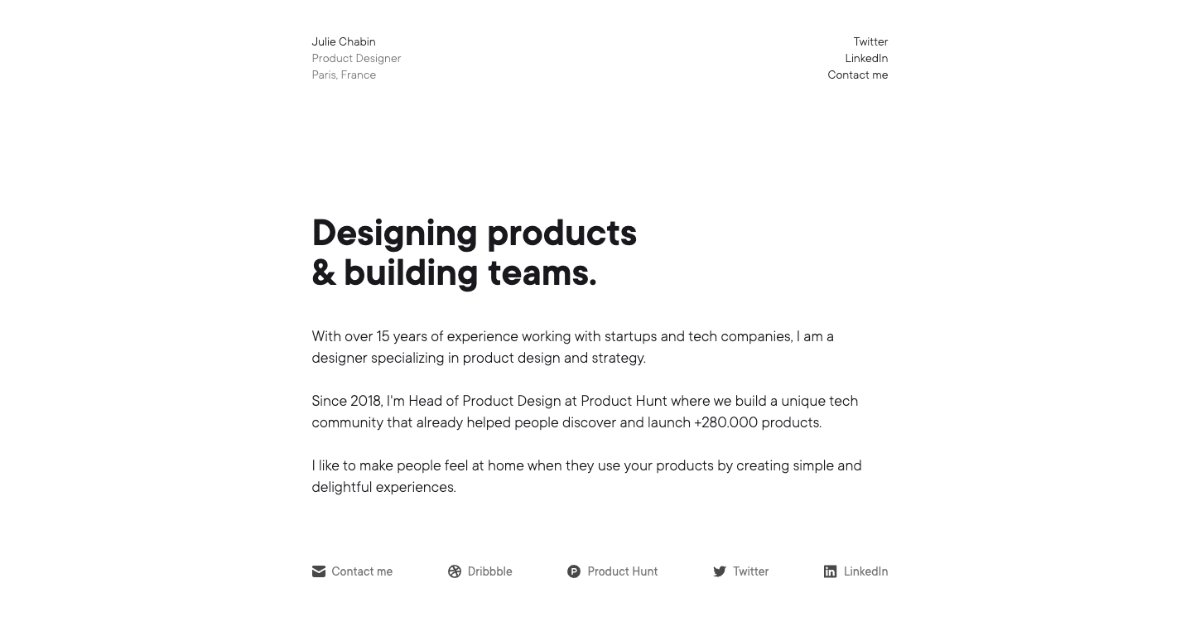 Julie Chabin
Product Designer
Paris, France

Twitter
LinkedIn
Contact me

Designing products
& building teams.

With over 15 years of experience working with startups and tech companies, I am a designer specializing in product design and strategy.

Since 2018, I'm Head of Product Design at Product Hunt where we build a unique tech community that already helped people discover and launch +280.000 products.

I like to make people feel at home when they use your products by creating simple and delightful experiences.

Contact me Dribbble Product Hunt Twitter LinkedIn